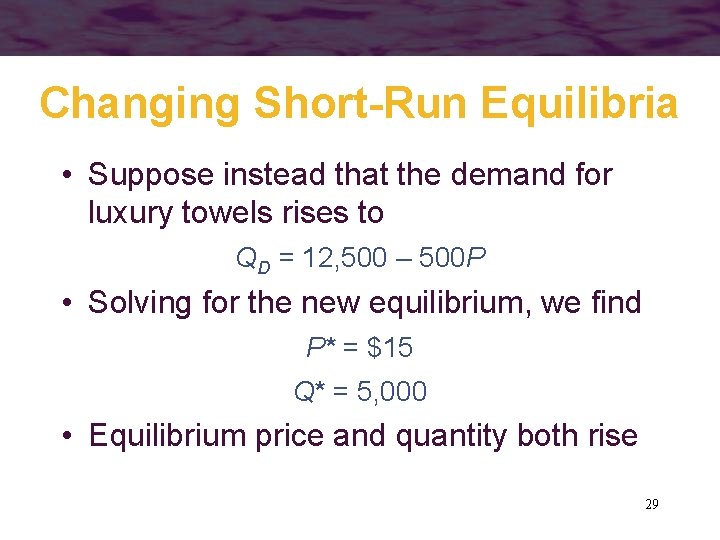 Changing Short-Run Equilibria

• Suppose instead that the demand for luxury towels rises to

$Q_D = 12,500 - 500P$

• Solving for the new equilibrium, we find

$P^* = \$15$

$Q^* = 5,000$

• Equilibrium price and quantity both rise

29